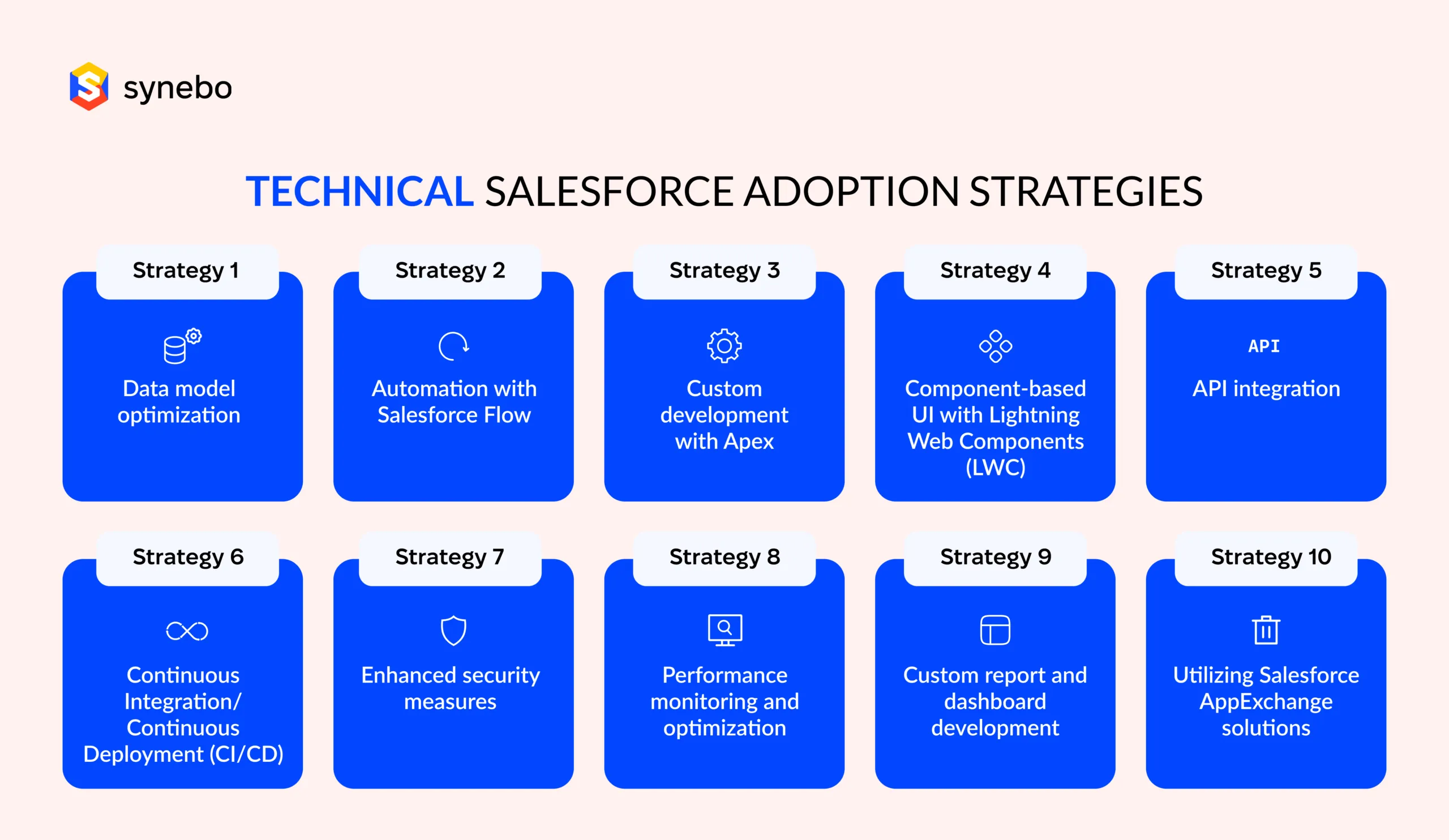 synebo

TECHNICAL SALESFORCE ADOPTION STRATEGIES

Strategy 1
Data model optimization

Strategy 2
Automation with Salesforce Flow

Strategy 3
Custom development with Apex

Strategy 4
Component-based UI with Lightning Web Components (LWC)

Strategy 5
API
API integration

Strategy 6
Continuous Integration/ Continuous Deployment (CI/CD)

Strategy 7
Enhanced security measures

Strategy 8
Performance monitoring and optimization

Strategy 9
Custom report and dashboard development

Strategy 10
Utilizing Salesforce AppExchange solutions